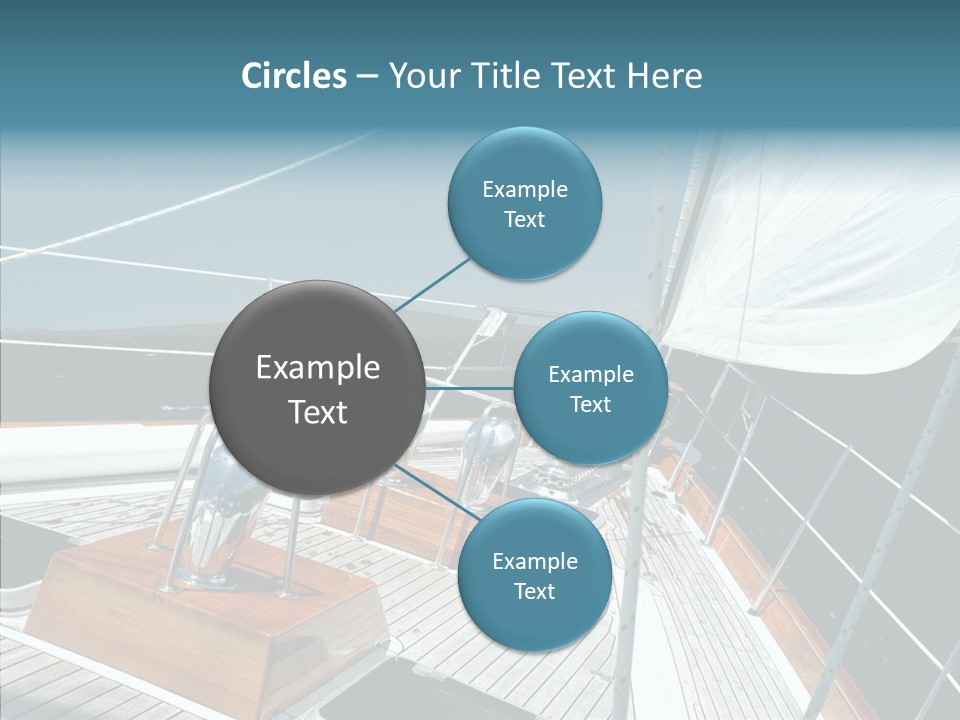 Circles – Your Title Text Here

Example Text

Example Text

Example Text

Example Text